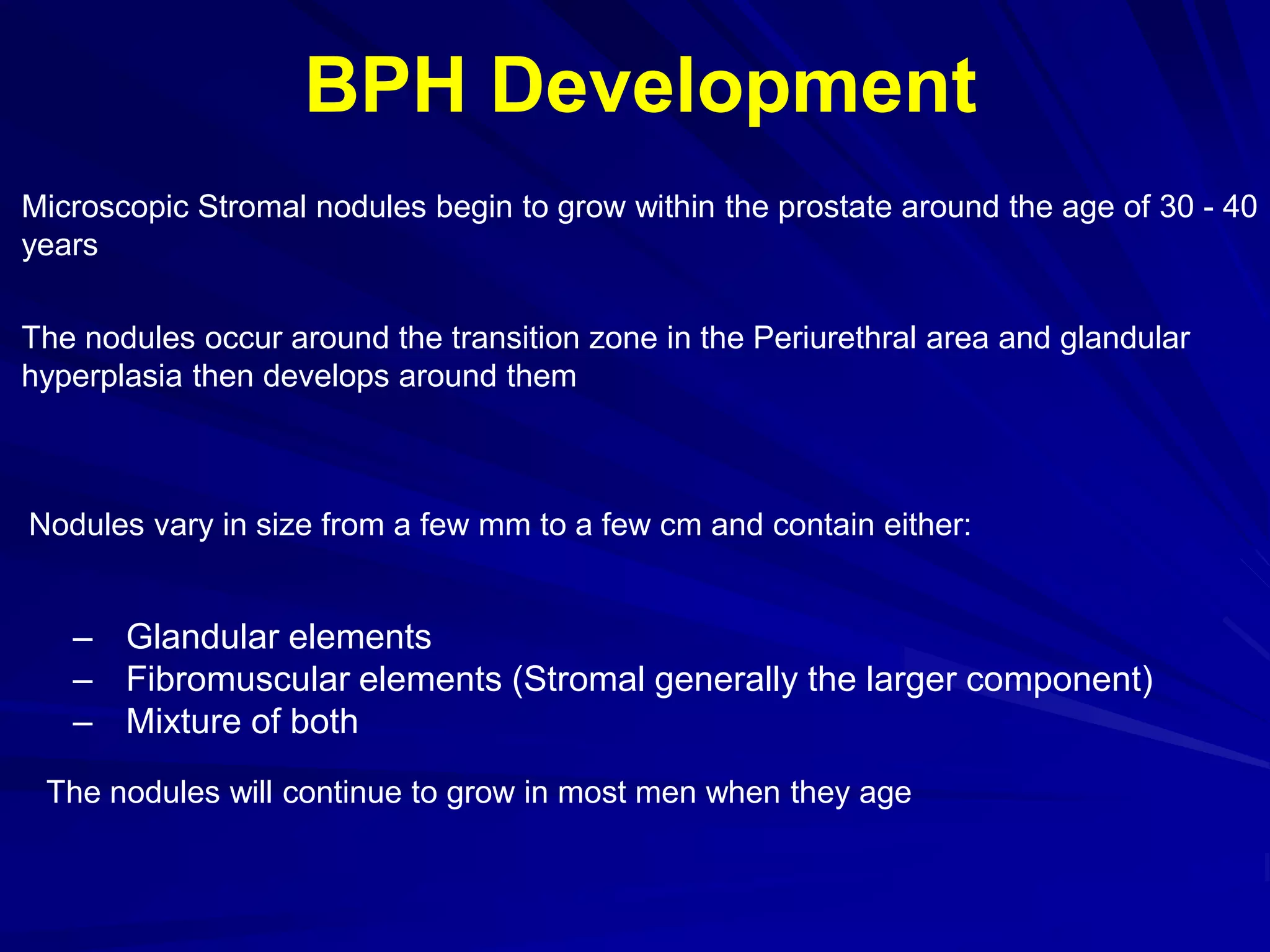 BPH Development

Microscopic Stromal nodules begin to grow within the prostate around the age of 30 - 40 years

The nodules occur around the transition zone in the Periurethral area and glandular hyperplasia then develops around them

Nodules vary in size from a few mm to a few cm and contain either:

– Glandular elements
– Fibromuscular elements (Stromal generally the larger component)
– Mixture of both

The nodules will continue to grow in most men when they age